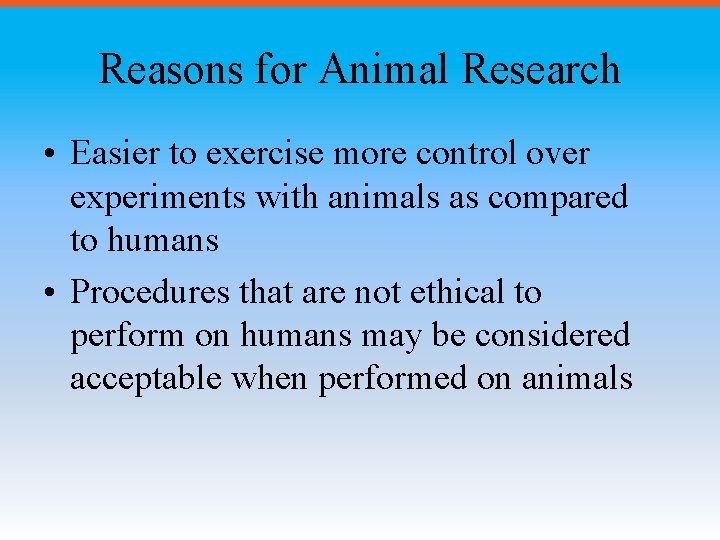 Reasons for Animal Research

• Easier to exercise more control over experiments with animals as compared to humans

• Procedures that are not ethical to perform on humans may be considered acceptable when performed on animals